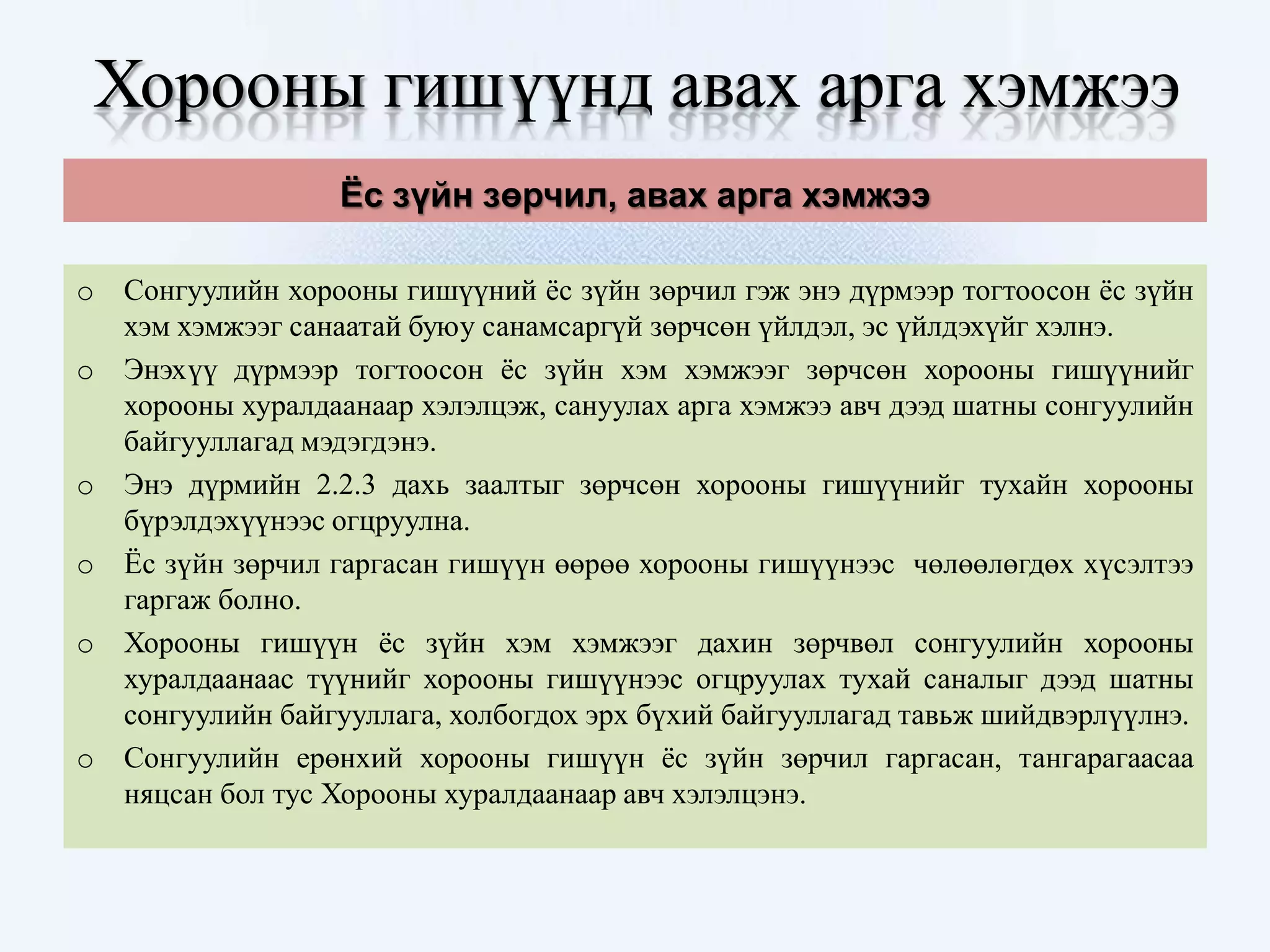 Хорооны гишүүнд авах арга хэмжээ

Ёс зүйн зөрчил, авах арга хэмжээ

o Сонгуулийн хорооны гишүүний ёс зүйн зөрчил гэж энэ дүрмээр тогтоосон ёс зүйн хэм хэмжээг санаатай буюу санамсаргүй зөрчсөн үйлдэл, эс үйлдэхүйг хэлнэ.

o Энэхүү дүрмээр тогтоосон ёс зүйн хэм хэмжээг зөрчсөн хорооны гишүүнийг хорооны хуралдаанаар хэлэлцэж, сануулах арга хэмжээ авч дээд шатны сонгуулийн байгууллагад мэдэгдэнэ.

o Энэ дүрмийн 2.2.3 дахь заалтыг зөрчсөн хорооны гишүүнийг тухайн хорооны бүрэлдэхүүнээс огцруулна.

o Ёс зүйн зөрчил гаргасан гишүүн өөрөө хорооны гишүүнээс чөлөөлөгдөх хүсэлтээ гаргаж болно.

o Хорооны гишүүн ёс зүйн хэм хэмжээг дахин зөрчвөл сонгуулийн хорооны хуралдаанаас түүнийг хорооны гишүүнээс огцруулах тухай саналыг дээд шатны сонгуулийн байгууллага, холбогдох эрх бүхий байгууллагад тавьж шийдвэрлүүлнэ.

o Сонгуулийн ерөнхий хорооны гишүүн ёс зүйн зөрчил гаргасан, тангарагаасаа няцсан бол тус Хорооны хуралдаанаар авч хэлэлцэнэ.